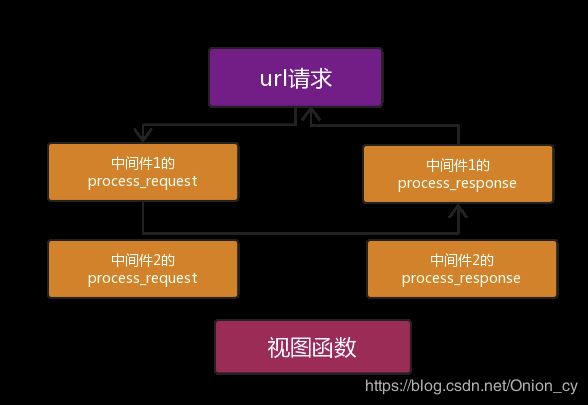 url请求

中间件1的
process_request

中间件1的
process_response

中间件2的
process_request

中间件2的
process_response

视图函数

https://blog.csdn.net/Onion_cy